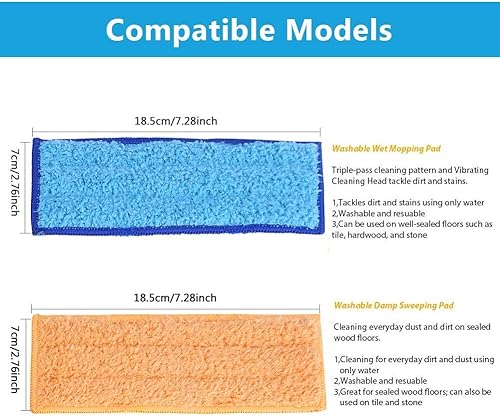 Compatible Models

18.5cm/7.28inch

7cm/2.76inch

Washable Wet Mopping Pad

Triple-pass cleaning pattern and Vibrating Cleaning Head tackle dirt and stains.

1,Tackles dirt and stains using only water
2,Washable and resuable
3,Can be used on well-sealed floors such as tile, hardwood, and stone

18.5cm/7.28inch

7cm/2.76inch

Washable Damp Sweeping Pad

Cleaning everyday dust and dirt on sealed wood floors.

1,Cleaning for everyday dirt and dust using only water
2,Washable and resuable
3,Great for sealed wood floors; can also be used on tile and stone